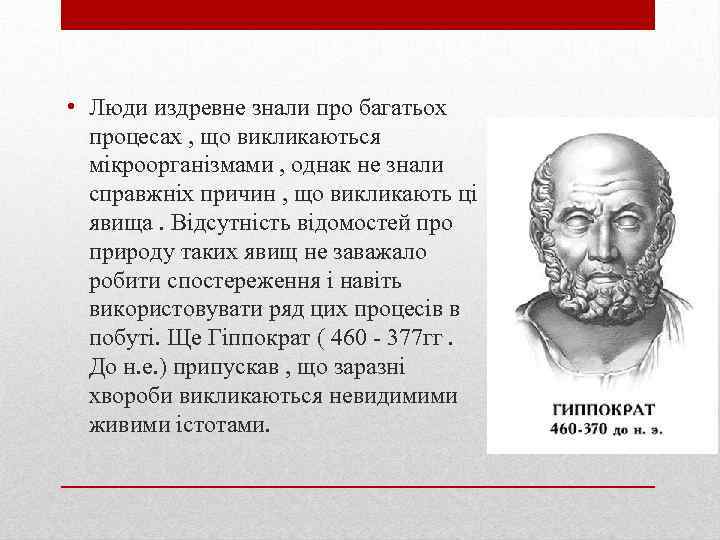 • Люди издревне знали про багатьох процесах , що викликаються мікроорганізмами , однак не знали справжніх причин , що викликають ці явища . Відсутність відомостей про природу таких явищ не заважало робити спостереження і навіть використовувати ряд цих процесів в побуті. Ще Гіппократ ( 460 - 377гг . До н.е.) припускав , що заразні хвороби викликаються невидимими живими істотами.

ГИППОКРАТ
460-370 до н. э.